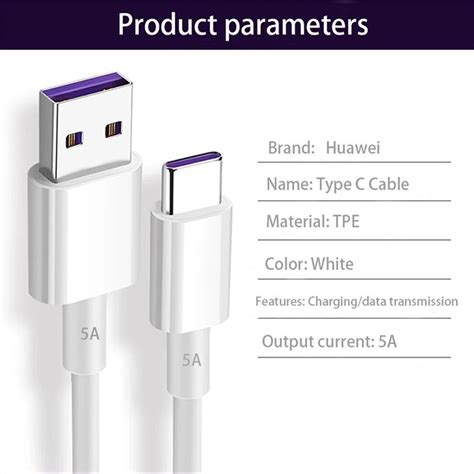 Product parameters

5A

5A

Brand: Huawei

Name: Type C Cable

Material: TPE

Color: White

Features: Charging/data transmission

Output current: 5A